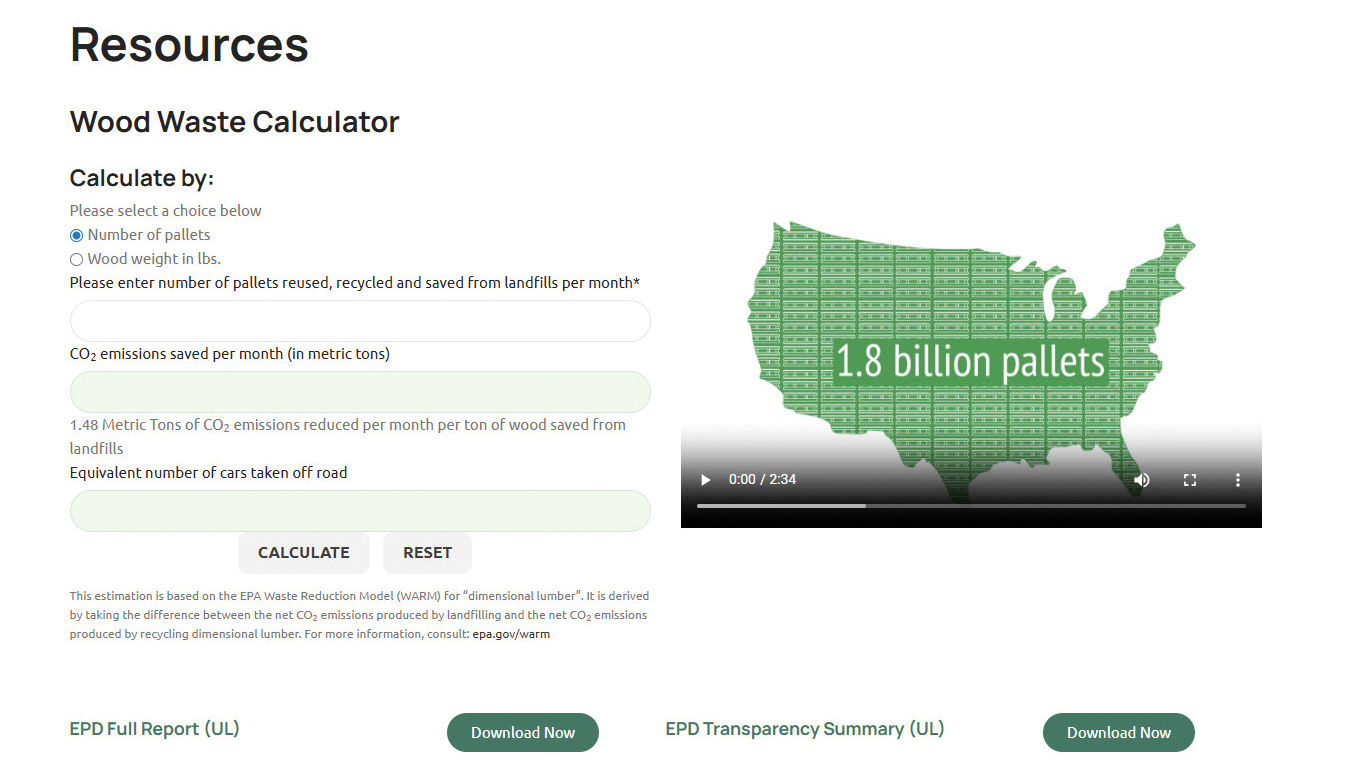 Resources

Wood Waste Calculator

Calculate by:

Please select a choice below
Number of pallets
Wood weight in lbs.
Please enter number of pallets reused, recycled and saved from landfills per month*

$CO_2$ emissions saved per month (in metric tons)

1.48 Metric Tons of $CO_2$ emissions reduced per month per ton of wood saved from landfills
Equivalent number of cars taken off road

CALCULATE RESET

This estimation is based on the EPA Waste Reduction Model (WARM) for "dimensional lumber". It is derived by taking the difference between the net $CO_2$ emissions produced by landfilling and the net $CO_2$ emissions produced by recycling dimensional lumber. For more information, consult: epa.gov/warm

1.8 billion pallets

0:00 / 2:34

EPD Full Report (UL) Download Now

EPD Transparency Summary (UL) Download Now